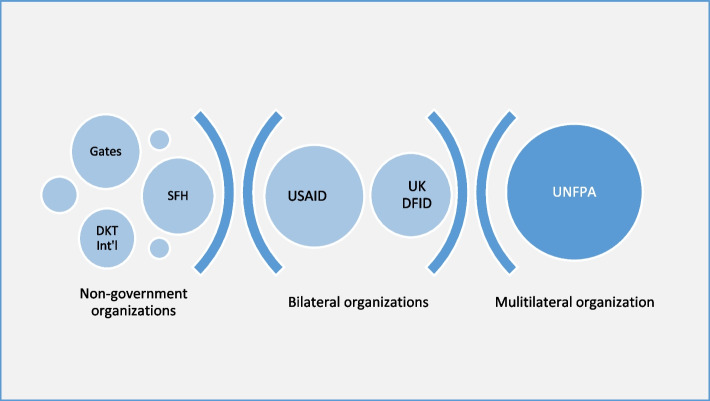 Gates

SFH

DKT Int'l

USAID

UK DFID

UNFPA

Non-government organizations

Bilateral organizations

Mulitilateral organization